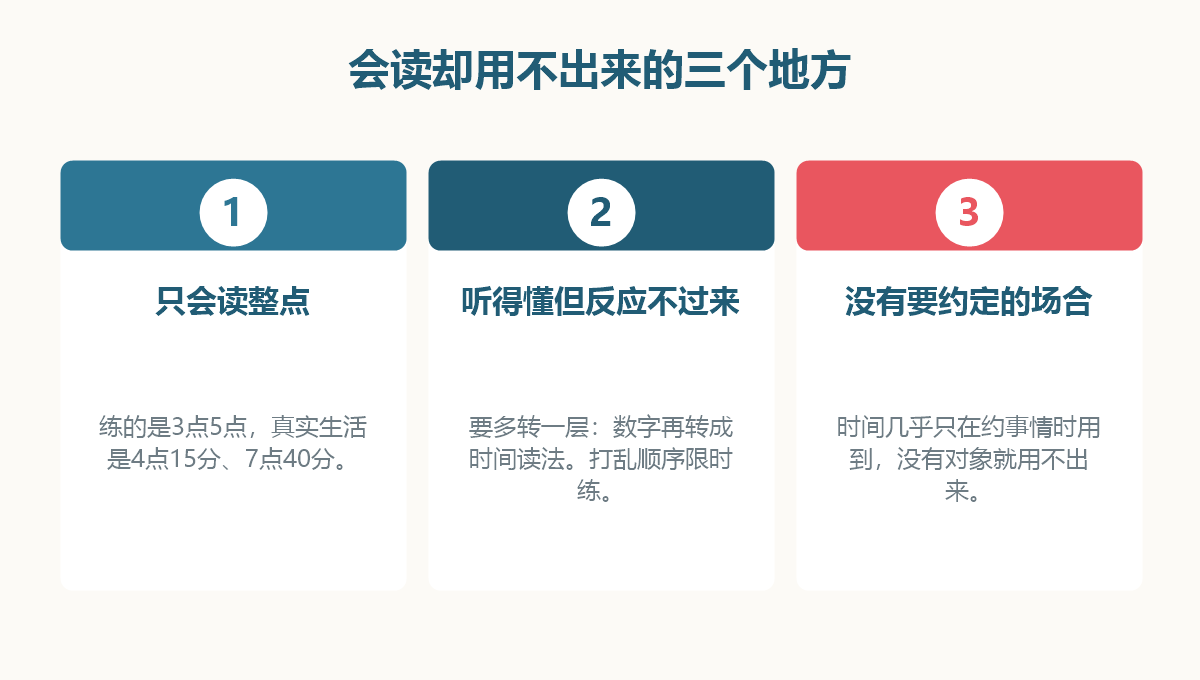 会读却用不出来的三个地方

1

只会读整点

练的是3点5点，真实生活是4点15分、7点40分。

2

听得懂但反应不过来

要多转一层：数字再转成时间读法。打乱顺序限时练。

3

没有要约定的场合

时间几乎只在约事情时用到，没有对象就用不出来。